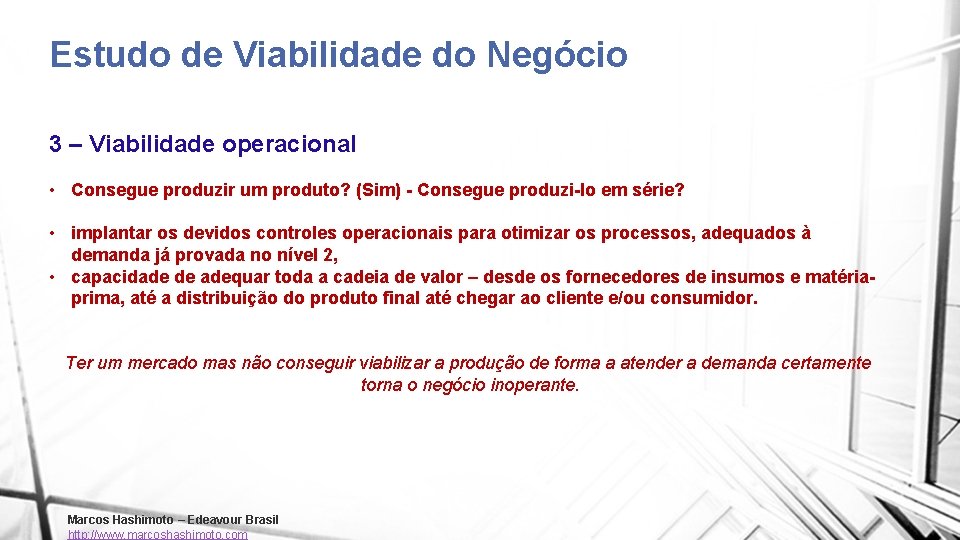 Estudo de Viabilidade do Negócio

3 – Viabilidade operacional

• Consegue produzir um produto? (Sim) - Consegue produzi-lo em série?

• implantar os devidos controles operacionais para otimizar os processos, adequados à demanda já provada no nível 2,
• capacidade de adequar toda a cadeia de valor – desde os fornecedores de insumos e matéria-prima, até a distribuição do produto final até chegar ao cliente e/ou consumidor.

Ter um mercado mas não conseguir viabilizar a produção de forma a atender a demanda certamente torna o negócio inoperante.

Marcos Hashimoto – Edeavour Brasil
http://www.marcoshashimoto.com